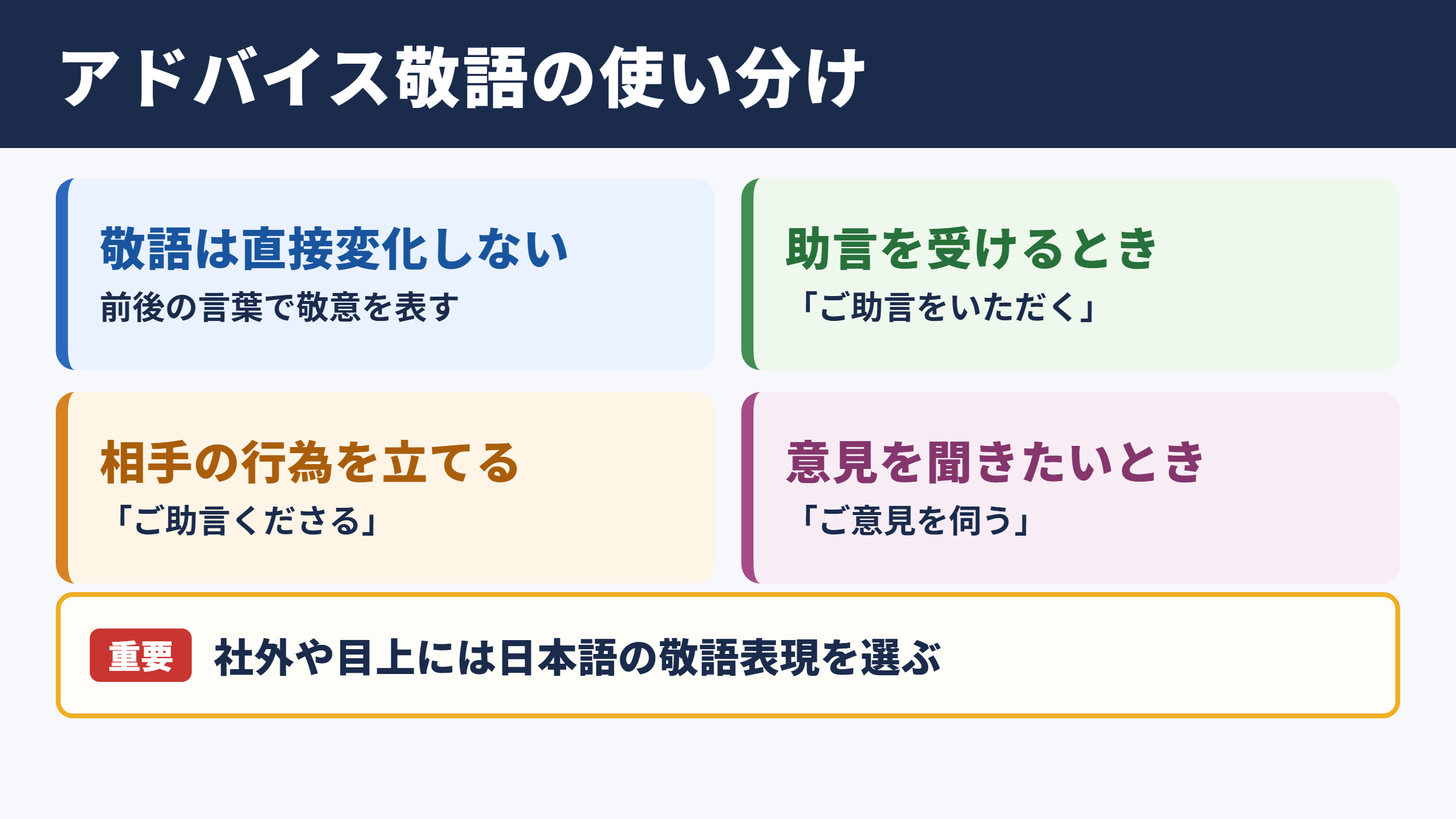 アドバイス敬語の使い分け

敬語は直接変化しない
前後の言葉で敬意を表す

助言を受けるとき
「ご助言をいただく」

相手の行為を立てる
「ご助言くださる」

意見を聞きたいとき
「ご意見を伺う」

重要 社外や目上には日本語の敬語表現を選ぶ